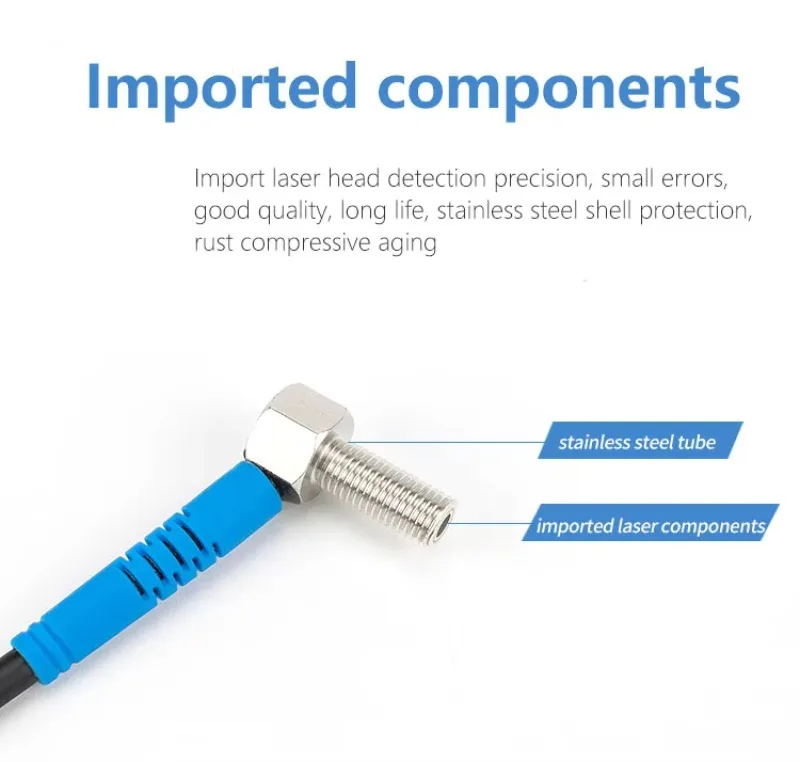 Imported components

Import laser head detection precision, small errors, good quality, long life, stainless steel shell protection, rust compressive aging

stainless steel tube

imported laser components